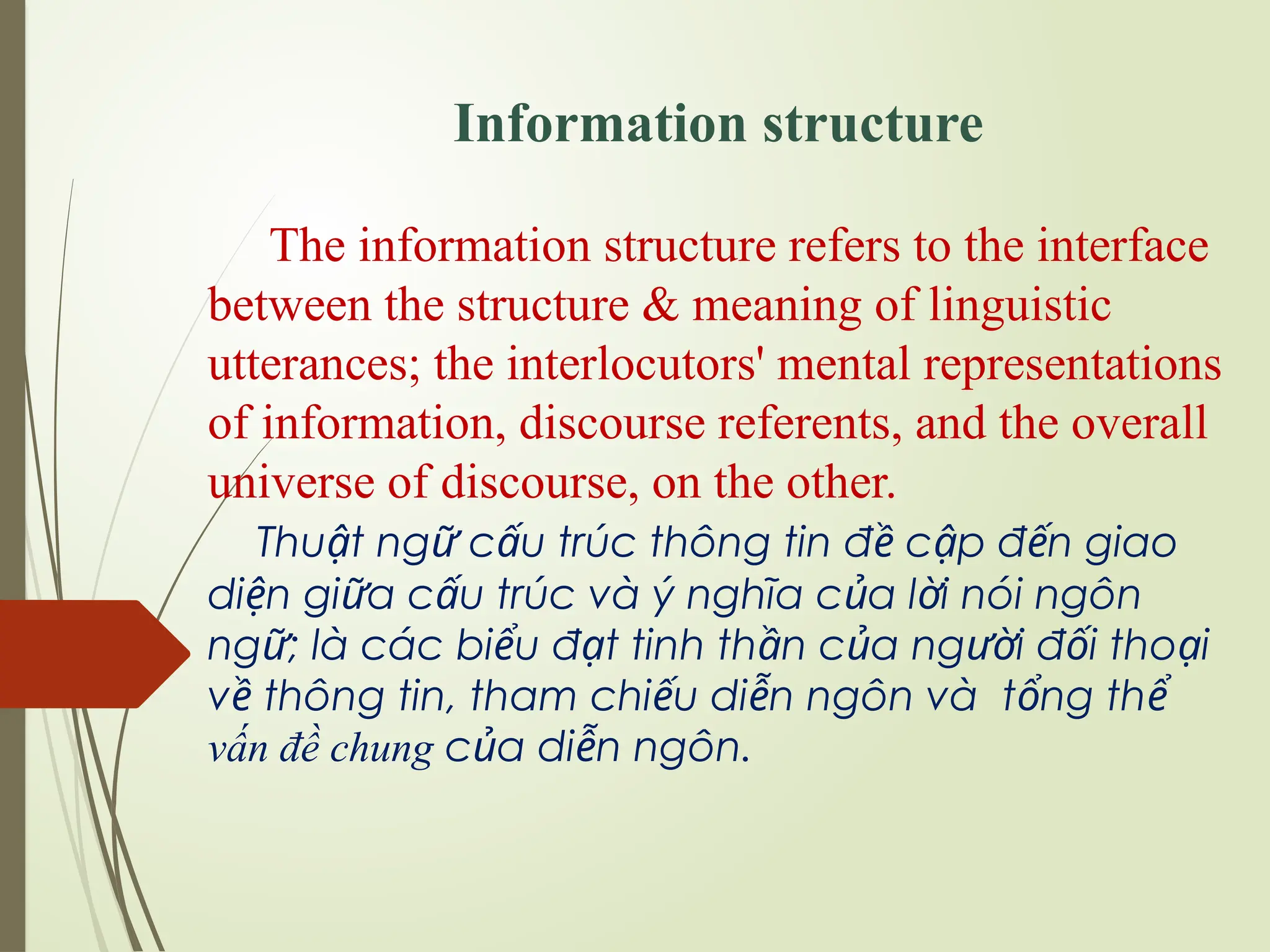 Information structure

The information structure refers to the interface between the structure & meaning of linguistic utterances; the interlocutors' mental representations of information, discourse referents, and the overall universe of discourse, on the other.

Thuật ngữ cấu trúc thông tin đề cập đến giao diện giữa cấu trúc và ý nghĩa của lời nói ngôn ngữ; là các biểu đạt tinh thần của người đối thoại về thông tin, tham chiếu diễn ngôn và  tổng thể vấn đề chung của diễn ngôn.